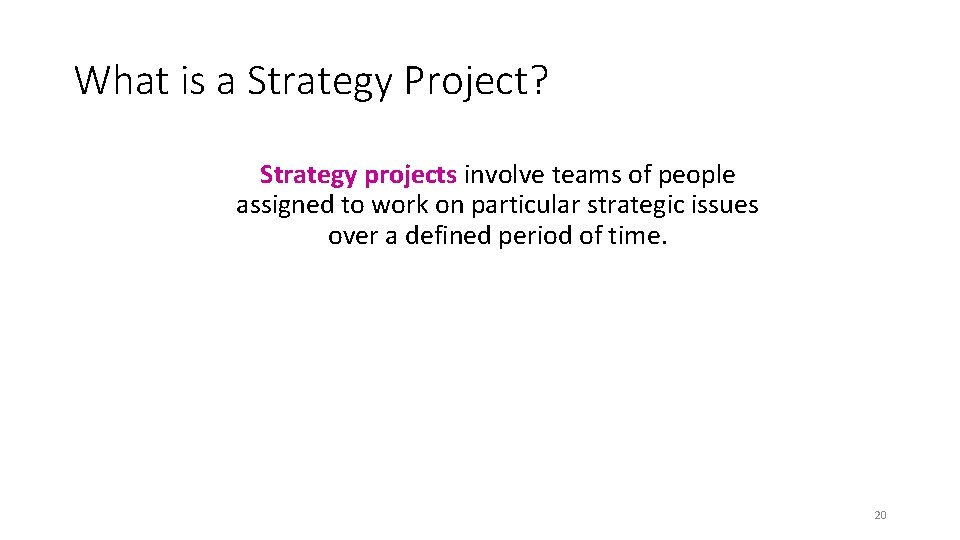 What is a Strategy Project?

Strategy projects involve teams of people assigned to work on particular strategic issues over a defined period of time.

20